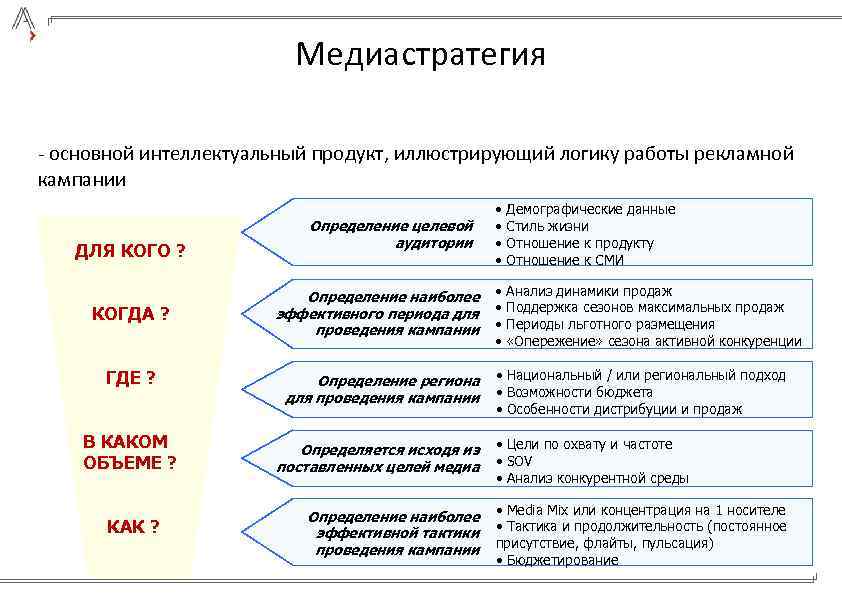 Медиастратегия

- основной интеллектуальный продукт, иллюстрирующий логику работы рекламной кампании

ДЛЯ КОГО ?

Определение целевой аудитории

• Демографические данные
• Стиль жизни
• Отношение к продукту
• Отношение к СМИ

КОГДА ?

Определение наиболее эффективного периода для проведения кампании

• Анализ динамики продаж
• Поддержка сезонов максимальных продаж
• Периоды льготного размещения
• «Опережение» сезона активной конкуренции

ГДЕ ?

Определение региона для проведения кампании

• Национальный / или региональный подход
• Возможности бюджета
• Особенности дистрибуции и продаж

В КАКОМ ОБЪЕМЕ ?

Определяется исходя из поставленных целей медиа

• Цели по охвату и частоте
• SOV
• Анализ конкурентной среды

КАК ?

Определение наиболее эффективной тактики проведения кампании

• Media Mix или концентрация на 1 носителе
• Тактика и продолжительность (постоянное присутствие, флайты, пульсация)
• Бюджетирование